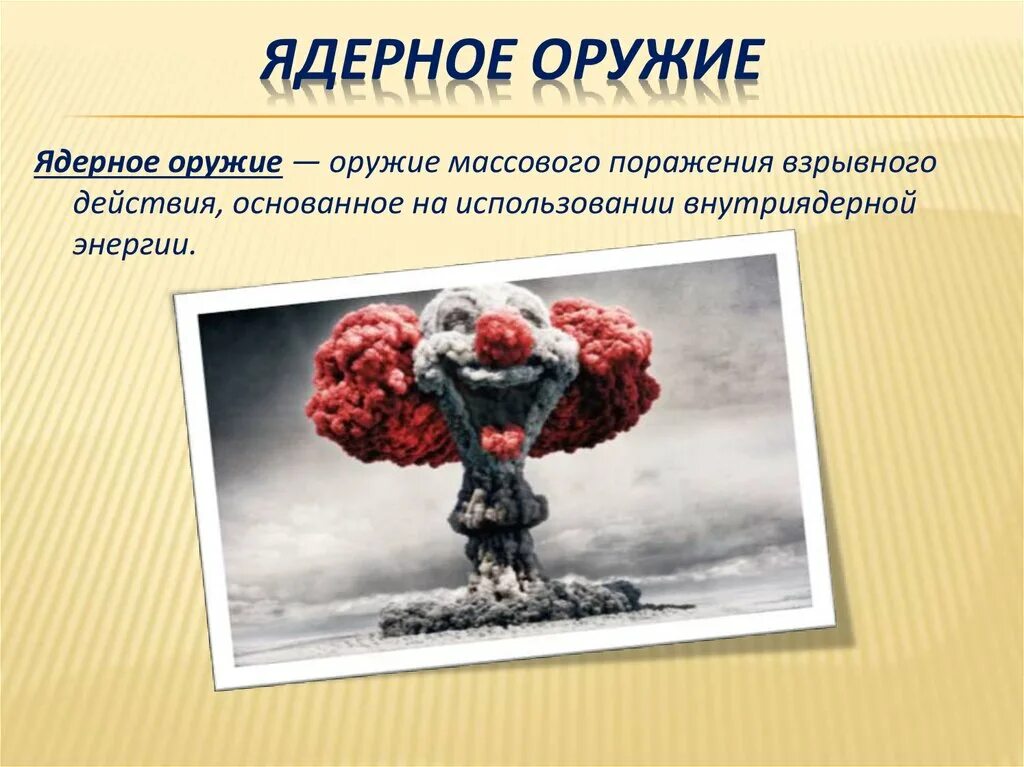 ЯДЕРНОЕ ОРУЖИЕ

Ядерное оружие — оружие массового поражения взрывного действия, основанное на использовании внутриядерной энергии.